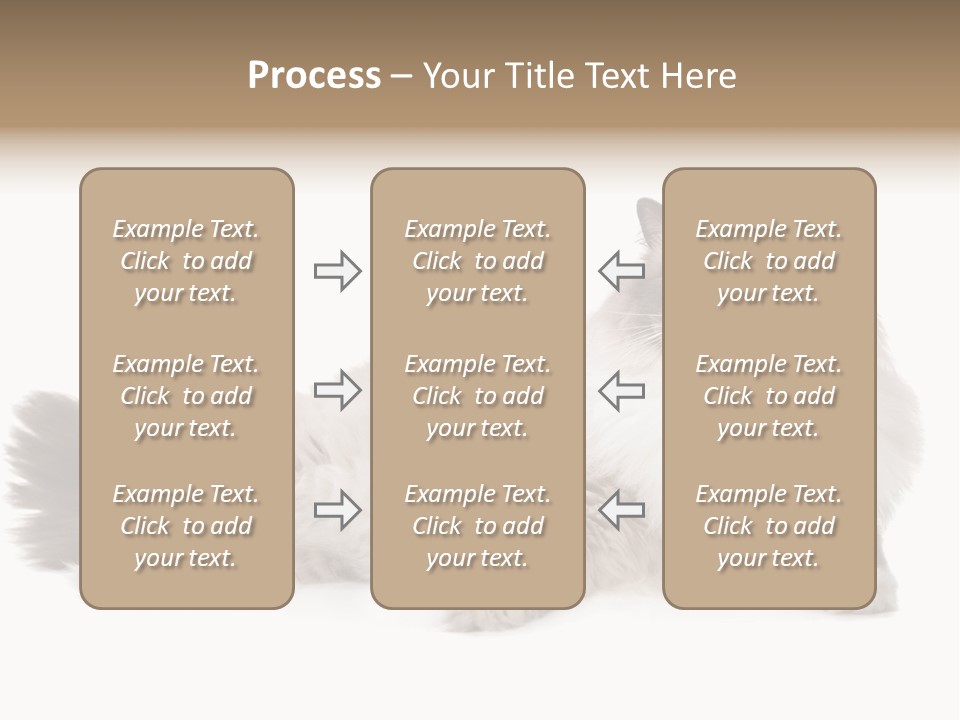 Process – Your Title Text Here

Example Text. Click to add your text.

Example Text. Click to add your text.

Example Text. Click to add your text.

Example Text. Click to add your text.

Example Text. Click to add your text.

Example Text. Click to add your text.

Example Text. Click to add your text.

Example Text. Click to add your text.

Example Text. Click to add your text.